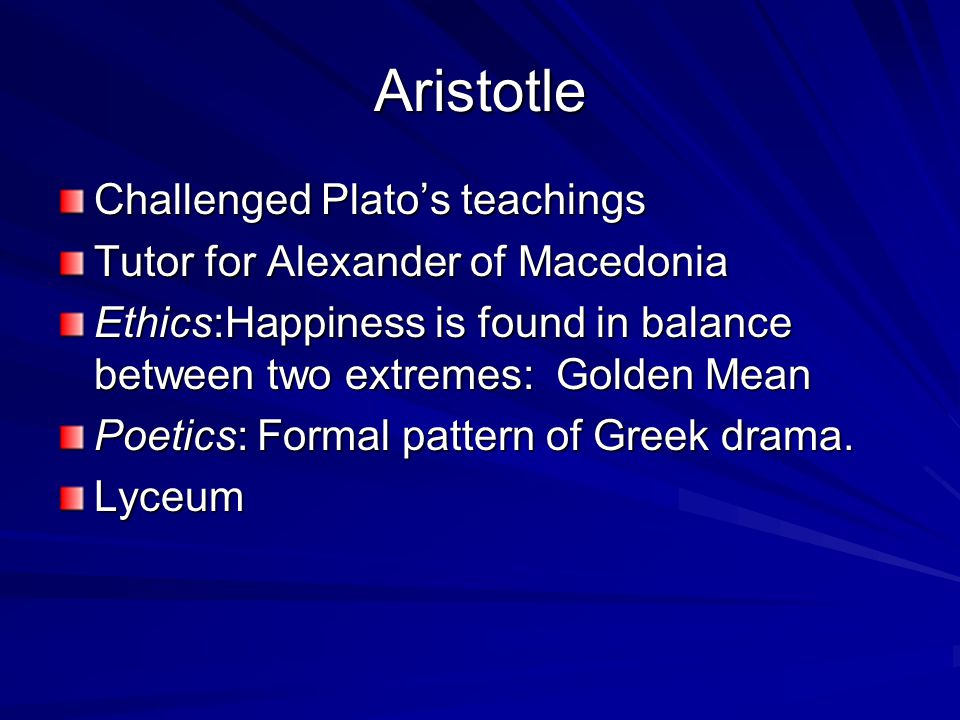 Aristotle

Challenged Plato’s teachings
Tutor for Alexander of Macedonia
Ethics:Happiness is found in balance between two extremes: Golden Mean
Poetics: Formal pattern of Greek drama.
Lyceum